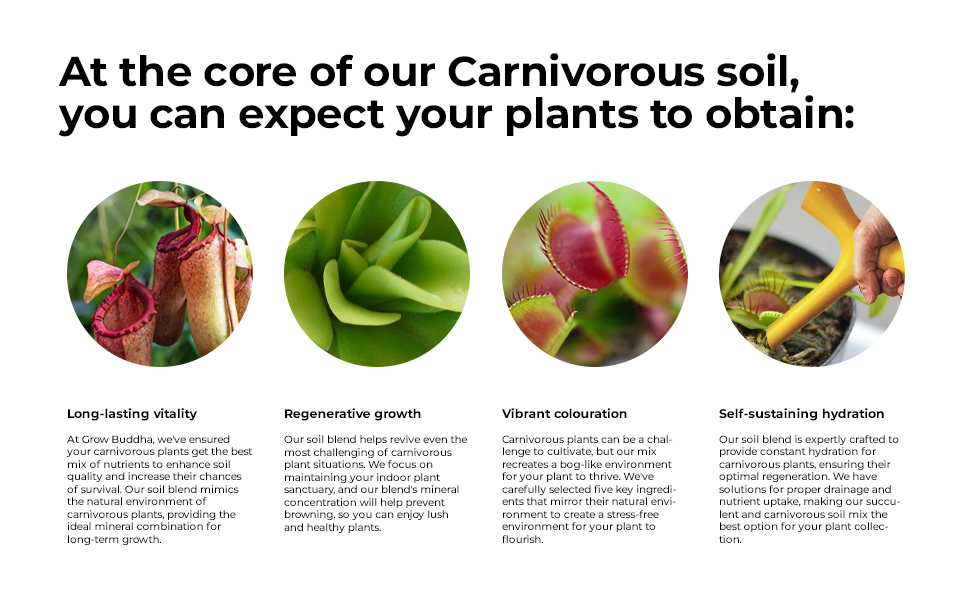 At the core of our Carnivorous soil, you can expect your plants to obtain:

Long-lasting vitality

At Grow Buddha, we've ensured your carnivorous plants get the best mix of nutrients to enhance soil quality and increase their chances of survival. Our soil blend mimics the natural environment of carnivorous plants, providing the ideal mineral combination for long-term growth.

Regenerative growth

Our soil blend helps revive even the most challenging of carnivorous plant situations. We focus on maintaining your indoor plant sanctuary, and our blend's mineral concentration will help prevent browning, so you can enjoy lush and healthy plants.

Vibrant colouration

Carnivorous plants can be a challenge to cultivate, but our mix recreates a bog-like environment for your plant to thrive. We've carefully selected five key ingredients that mirror their natural environment to create a stress-free environment for your plant to flourish.

Self-sustaining hydration

Our soil blend is expertly crafted to provide constant hydration for carnivorous plants, ensuring their optimal regeneration. We have solutions for proper drainage and nutrient uptake, making our succulent and carnivorous soil mix the best option for your plant collection.